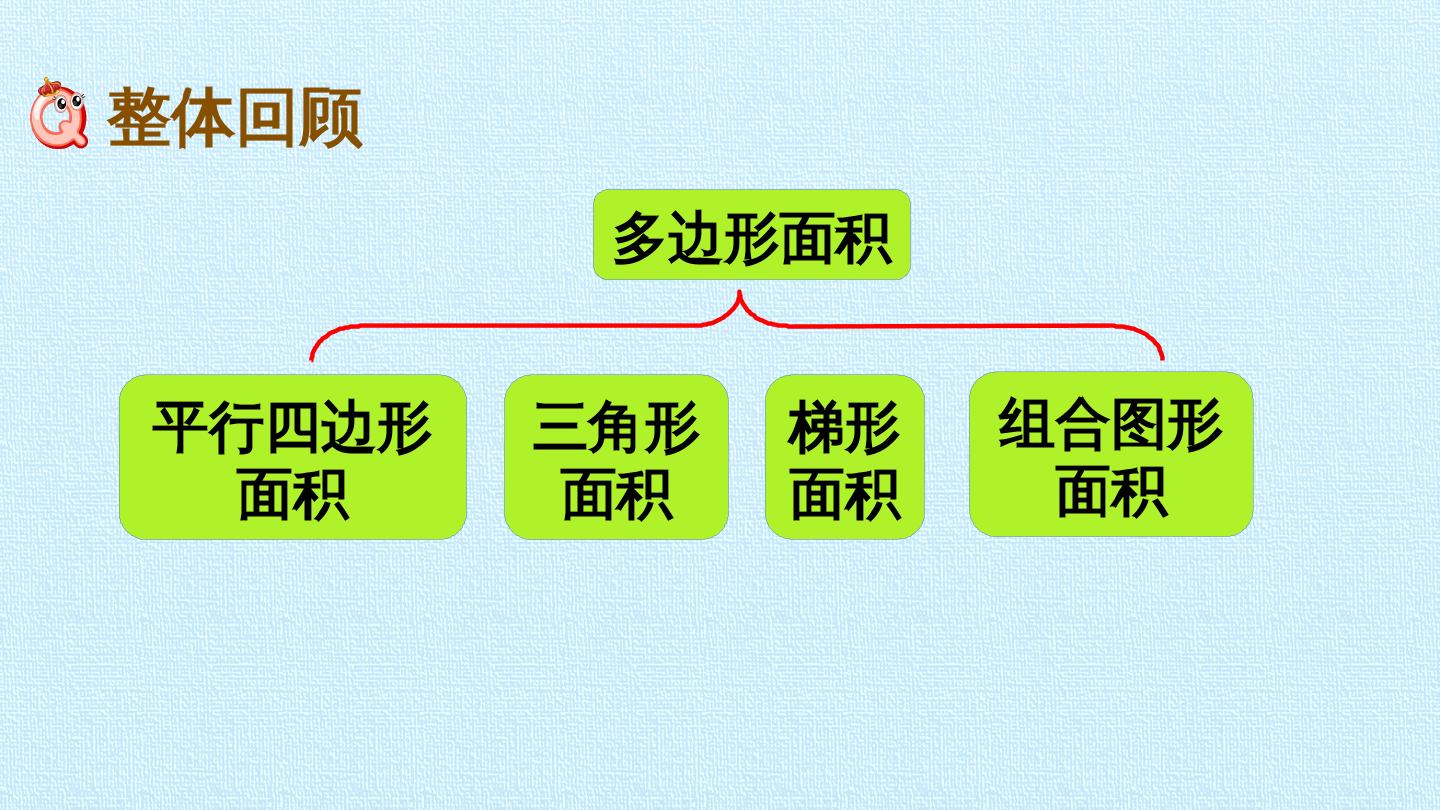 整体回顾

多边形面积

平行四边形
面积

三角形
面积

梯形
面积

组合图形
面积